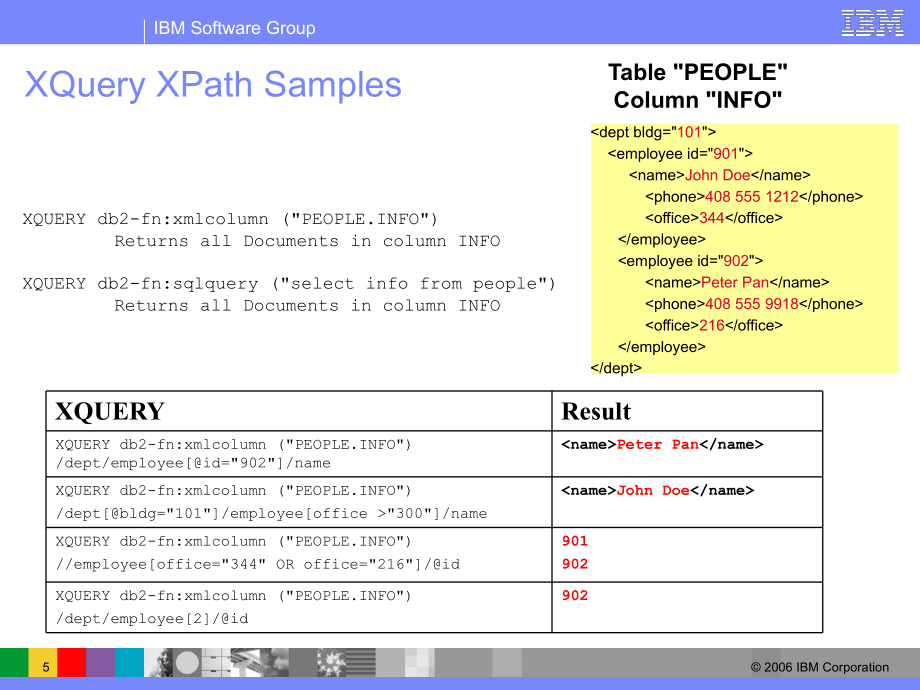 IBM Software Group

IBM

XQuery XPath Samples

Table "PEOPLE"
Column "INFO"

<dept bldg="101">
<employee id="901">
<name>John Doe</name>
<phone>408 555 1212</phone>
<office>344</office>
</employee>
<employee id="902">
<name>Peter Pan</name>
<phone>408 555 9918</phone>
<office>216</office>
</employee>
</dept>

XQUERY db2-fn:xmlcolumn ("PEOPLE.INFO")
Returns all Documents in column INFO

XQUERY db2-fn:sqlquery ("select info from people")
Returns all Documents in column INFO

| XQUERY | Result |
|---|---|
| XQUERY db2-fn:xmlcolumn ("PEOPLE.INFO") /dept/employee[@id="902"]/name | <name>Peter Pan</name> |
| XQUERY db2-fn:xmlcolumn ("PEOPLE.INFO") /dept[@bldg="101"]/employee[office >"300"]/name | <name>John Doe</name> |
| XQUERY db2-fn:xmlcolumn ("PEOPLE.INFO") //employee[office="344" OR office="216"]/@id | 901 902 |
| XQUERY db2-fn:xmlcolumn ("PEOPLE.INFO") /dept/employee[2]/@id | 902 |

5

© 2006 IBM Corporation